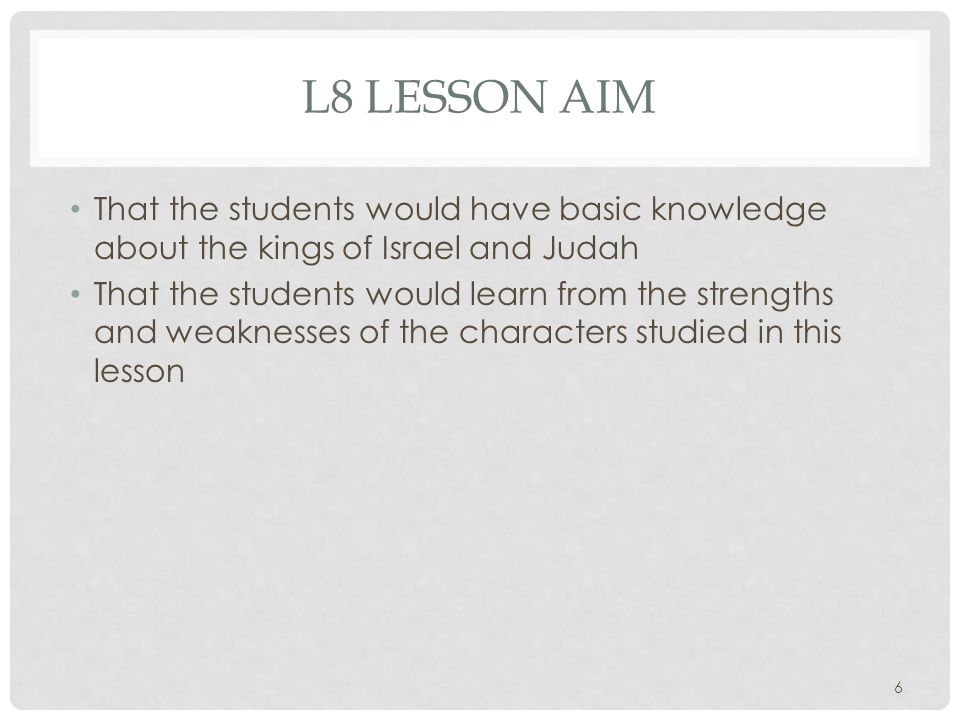 L8 LESSON AIM

• That the students would have basic knowledge about the kings of Israel and Judah
• That the students would learn from the strengths and weaknesses of the characters studied in this lesson

6